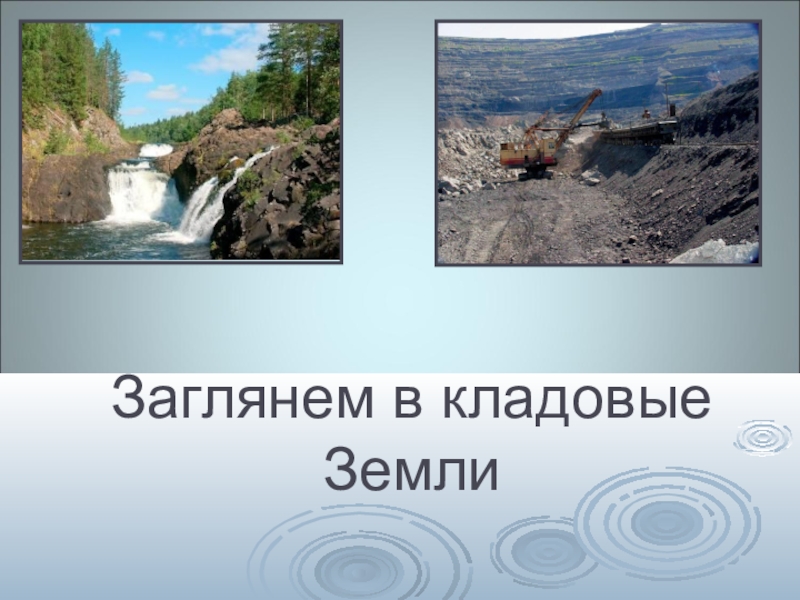 Заглянем в кладовые Земли